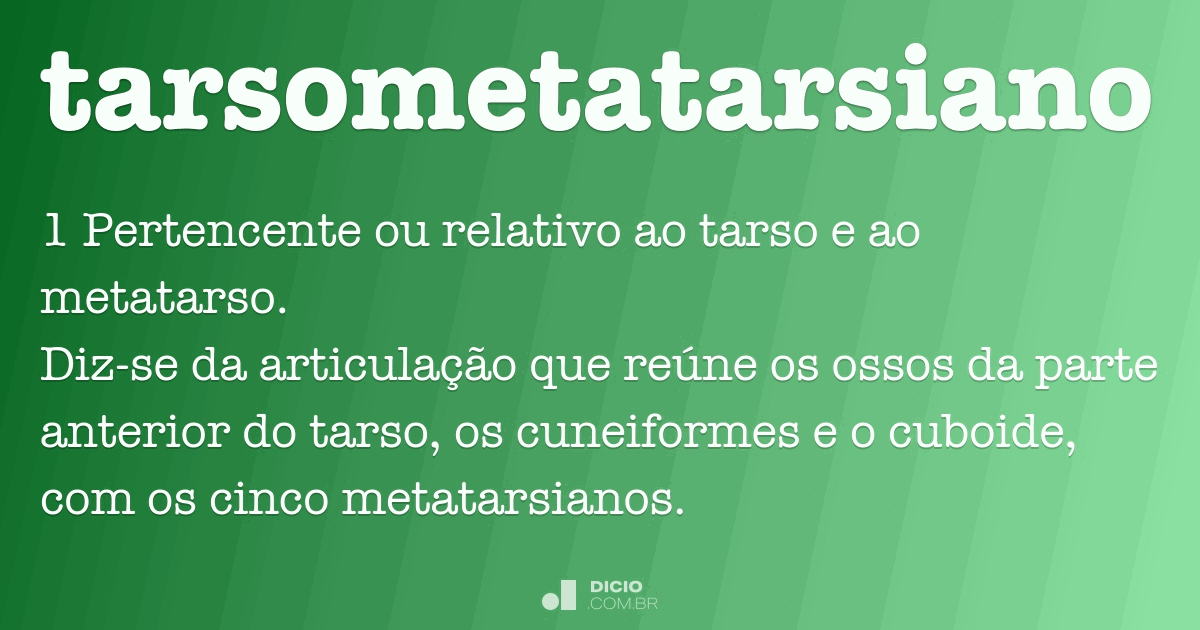 tarsometatarsiano

1 Pertencente ou relativo ao tarso e ao metatarso.
Diz-se da articulação que reúne os ossos da parte anterior do tarso, os cuneiformes e o cuboide, com os cinco metatarsianos.

DICIO
.COM.BR